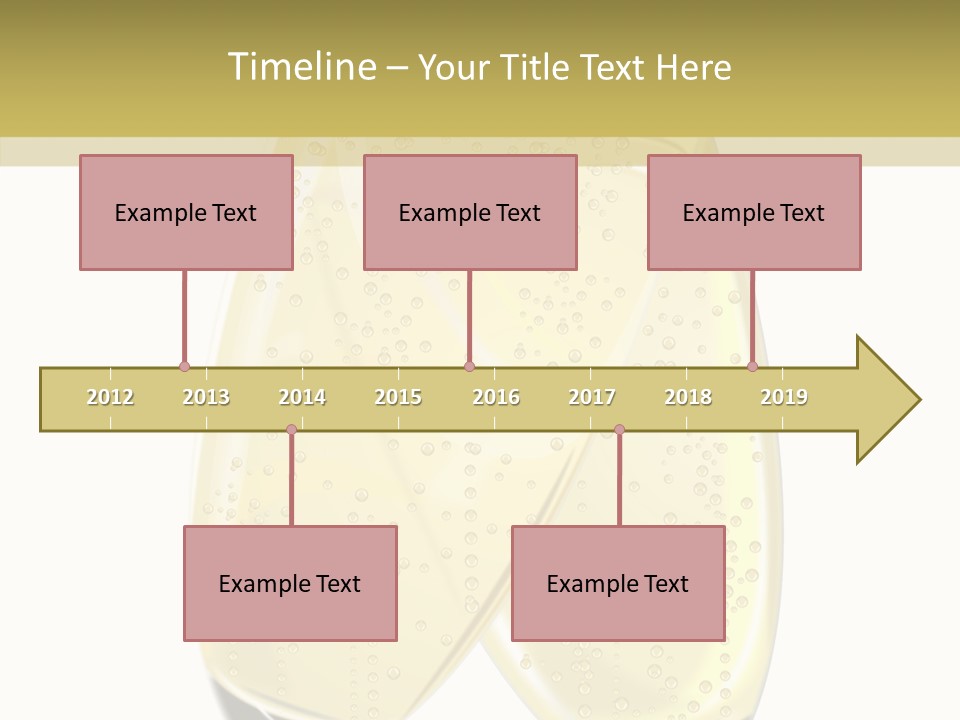 Timeline – Your Title Text Here

Example Text

Example Text

Example Text

2012 2013 2014 2015 2016 2017 2018 2019

Example Text

Example Text